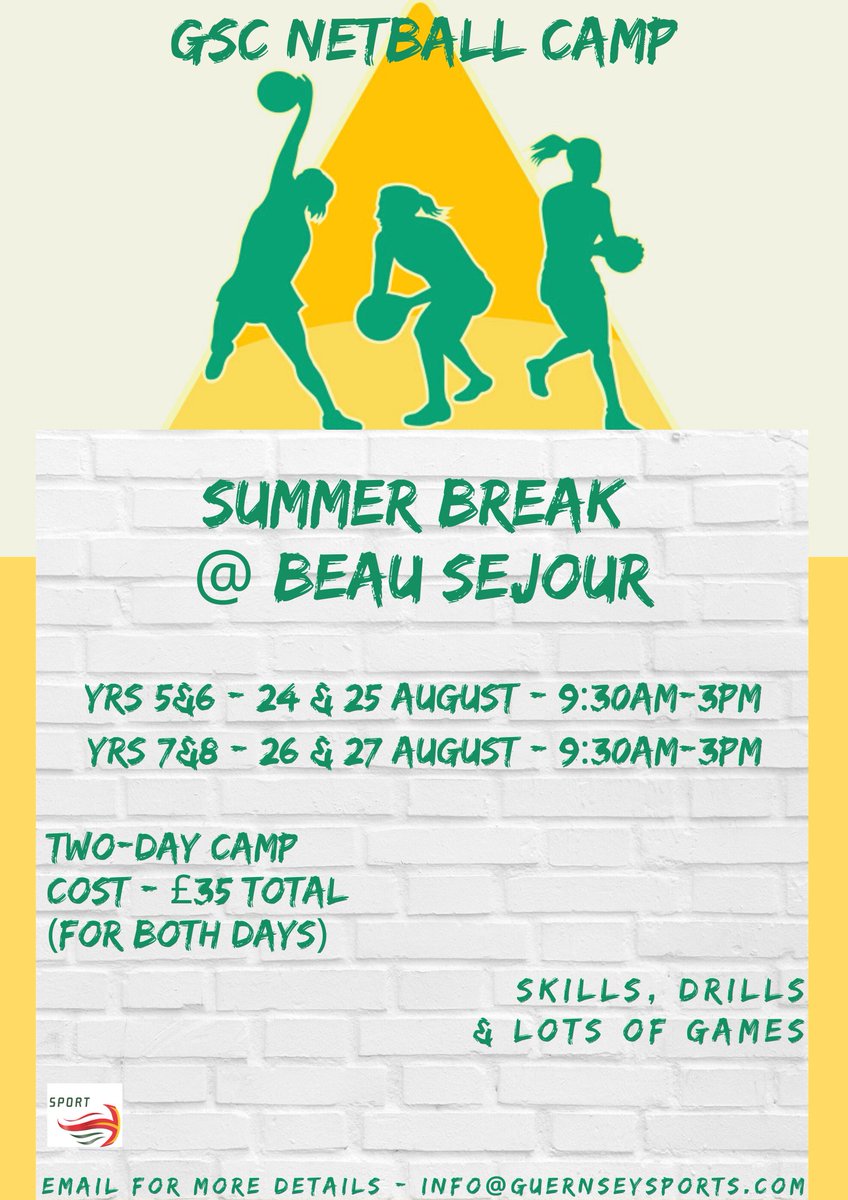 GSC NETBALL CAMP

SUMMER BREAK
@ BEAU SEJOUR

YRS 5&6 - 24 & 25 AUGUST - 9:30AM-3PM
YRS 7&8 - 26 & 27 AUGUST - 9:30AM-3PM

TWO-DAY CAMP
COST - £35 TOTAL
(FOR BOTH DAYS)

SKILLS, DRILLS
& LOTS OF GAMES

SPORT

EMAIL FOR MORE DETAILS - INFO@GUERNSEYSPORTS.COM